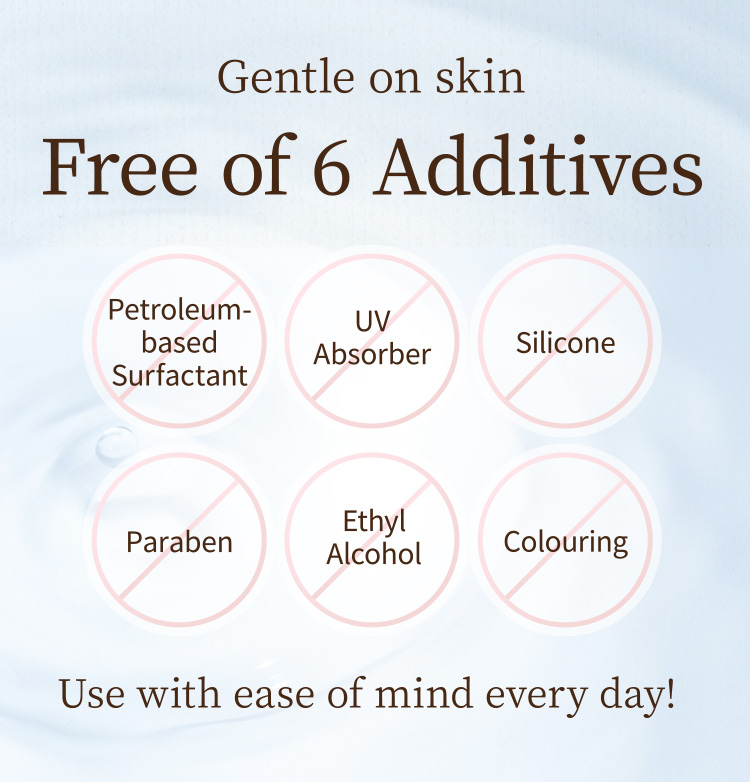 Gentle on skin

Free of 6 Additives

Petroleum-based Surfactant

UV Absorber

Silicone

Paraben

Ethyl Alcohol

Colouring

Use with ease of mind every day!